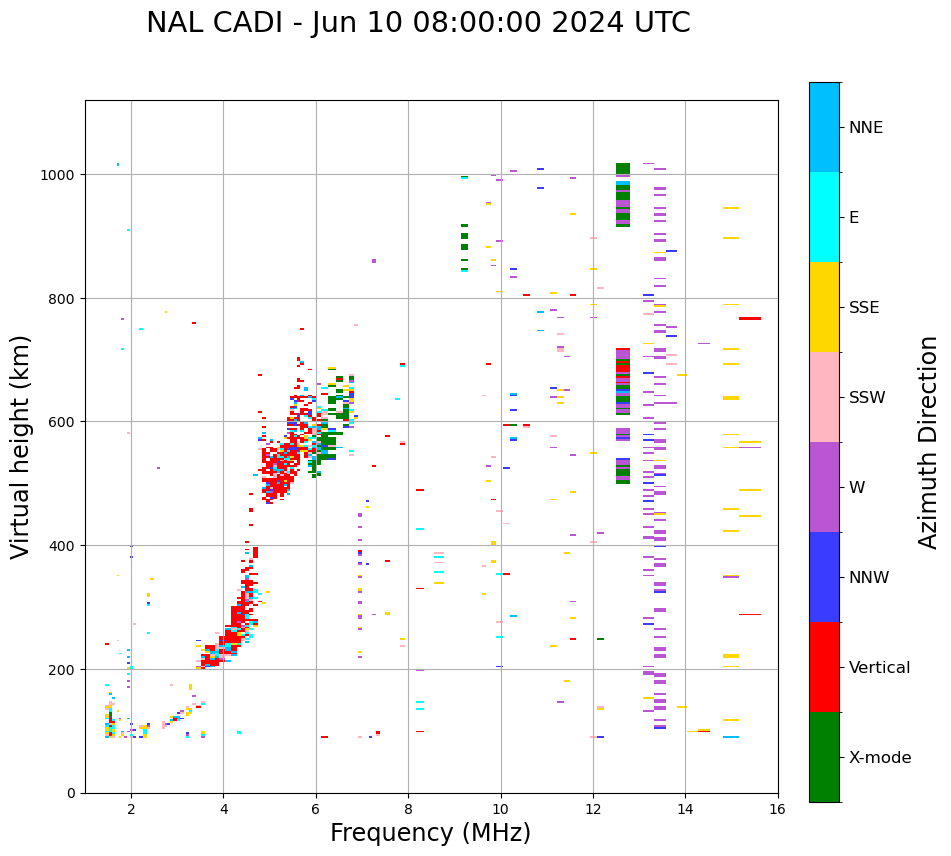 NAL CADI - Jun 10 08:00:00 2024 UTC

Virtual height (km)

1000
800
600
400
200
0

2
4
6
8
10
12
14
16

Frequency (MHz)

NNE
E
SSE
SSW
W
NNW
Vertical
X-mode

Azimuth Direction